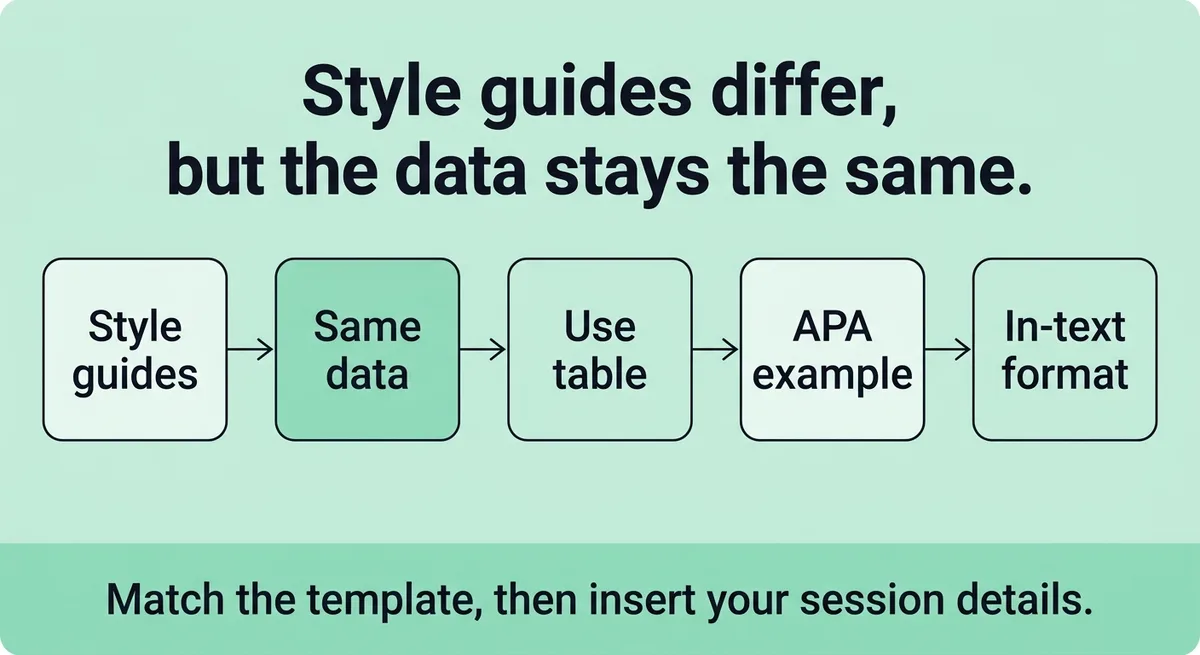 Style guides differ, but the data stays the same.

Style guides

Same data

Use table

APA example

In-text format

Match the template, then insert your session details.